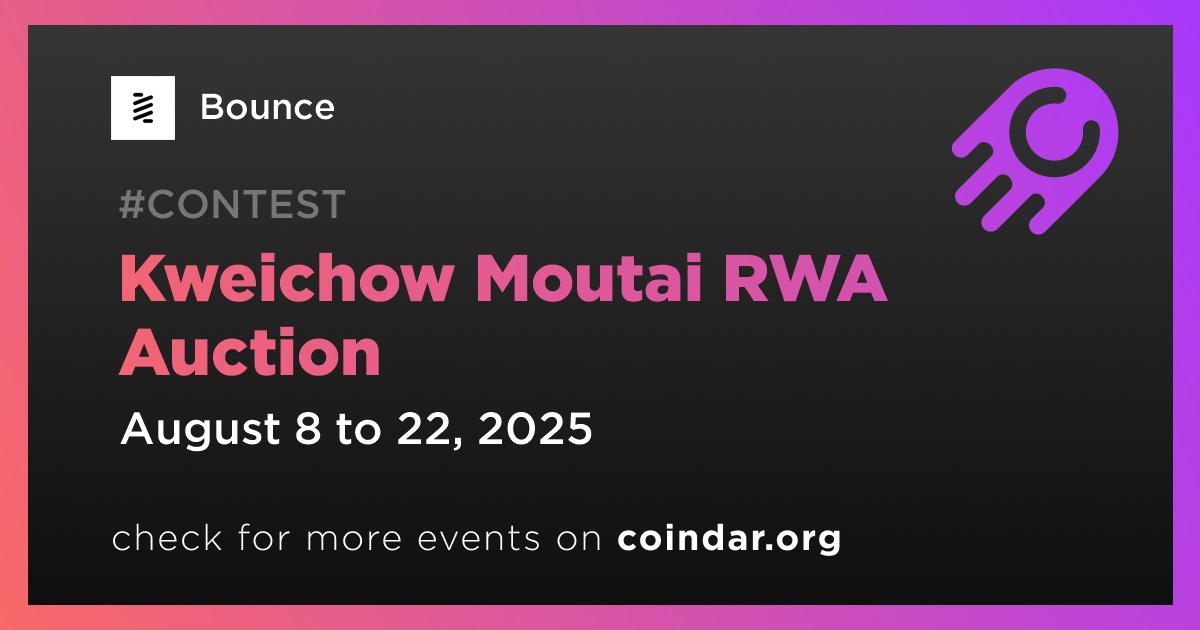 Bounce

#CONTEST

Kweichow Moutai RWA Auction

August 8 to 22, 2025

check for more events on coindar.org